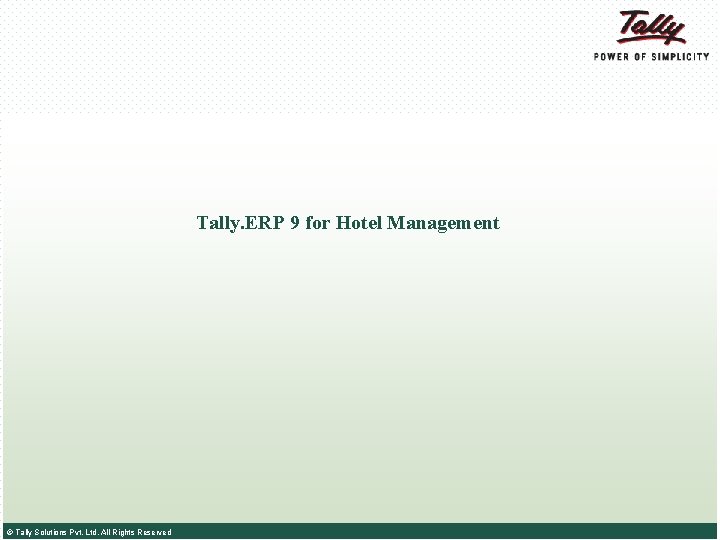 Tally
POWER OF SIMPLICITY

Tally.ERP 9 for Hotel Management

© Tally Solutions Pvt. Ltd. All Rights Reserved